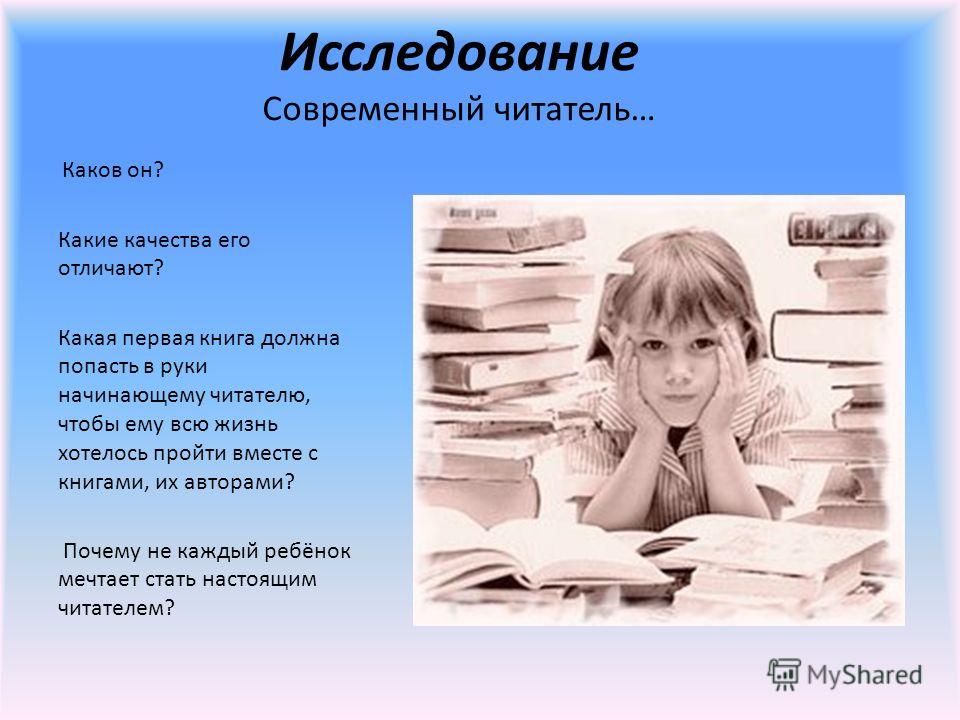 Исследование
Современный читатель…

Каков он?

Какие качества его отличают?

Какая первая книга должна попасть в руки начинающему читателю, чтобы ему всю жизнь хотелось пройти вместе с книгами, их авторами?

Почему не каждый ребёнок мечтает стать настоящим читателем?

MyShared